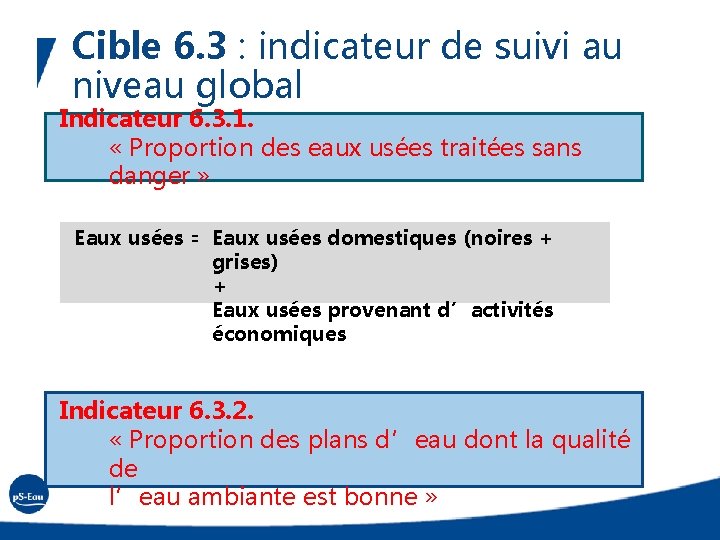 Cible 6.3 : indicateur de suivi au niveau global

Indicateur 6.3.1.
« Proportion des eaux usées traitées sans danger »

Eaux usées = Eaux usées domestiques (noires + grises)
+
Eaux usées provenant d´ activités économiques

Indicateur 6.3.2.
« Proportion des plans d’ eau dont la qualité de
l’ eau ambiante est bonne »

pS-Eau